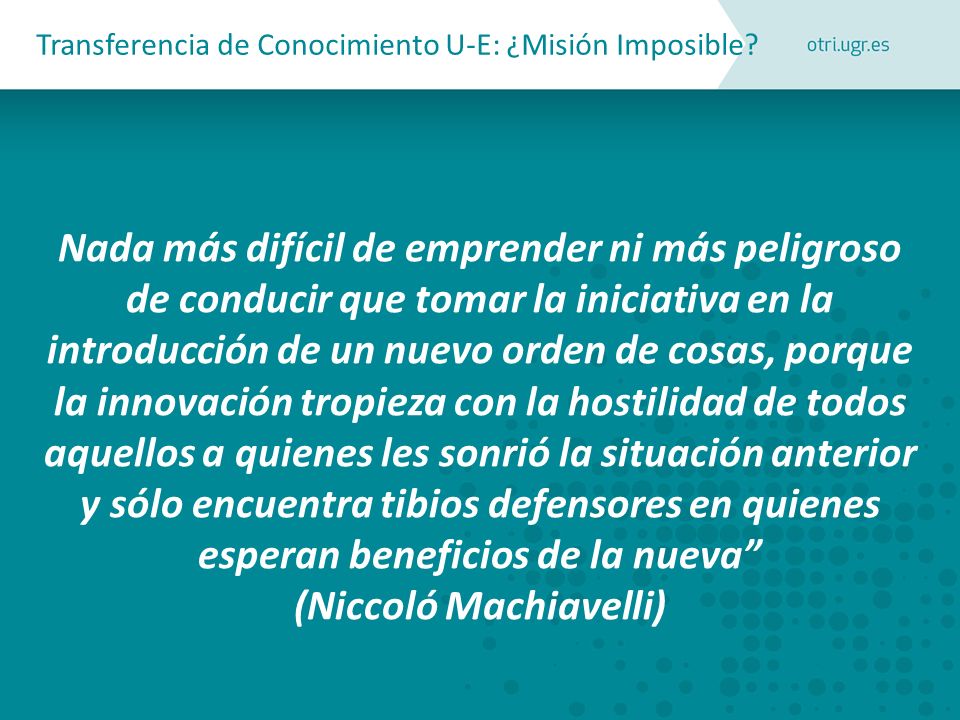 Transferencia de Conocimiento U-E: ¿Misión Imposible?

otri.ugr.es

Nada más difícil de emprender ni más peligroso de conducir que tomar la iniciativa en la introducción de un nuevo orden de cosas, porque la innovación tropieza con la hostilidad de todos aquellos a quienes les sonrió la situación anterior y sólo encuentra tibios defensores en quienes esperan beneficios de la nueva”
(Niccoló Machiavelli)